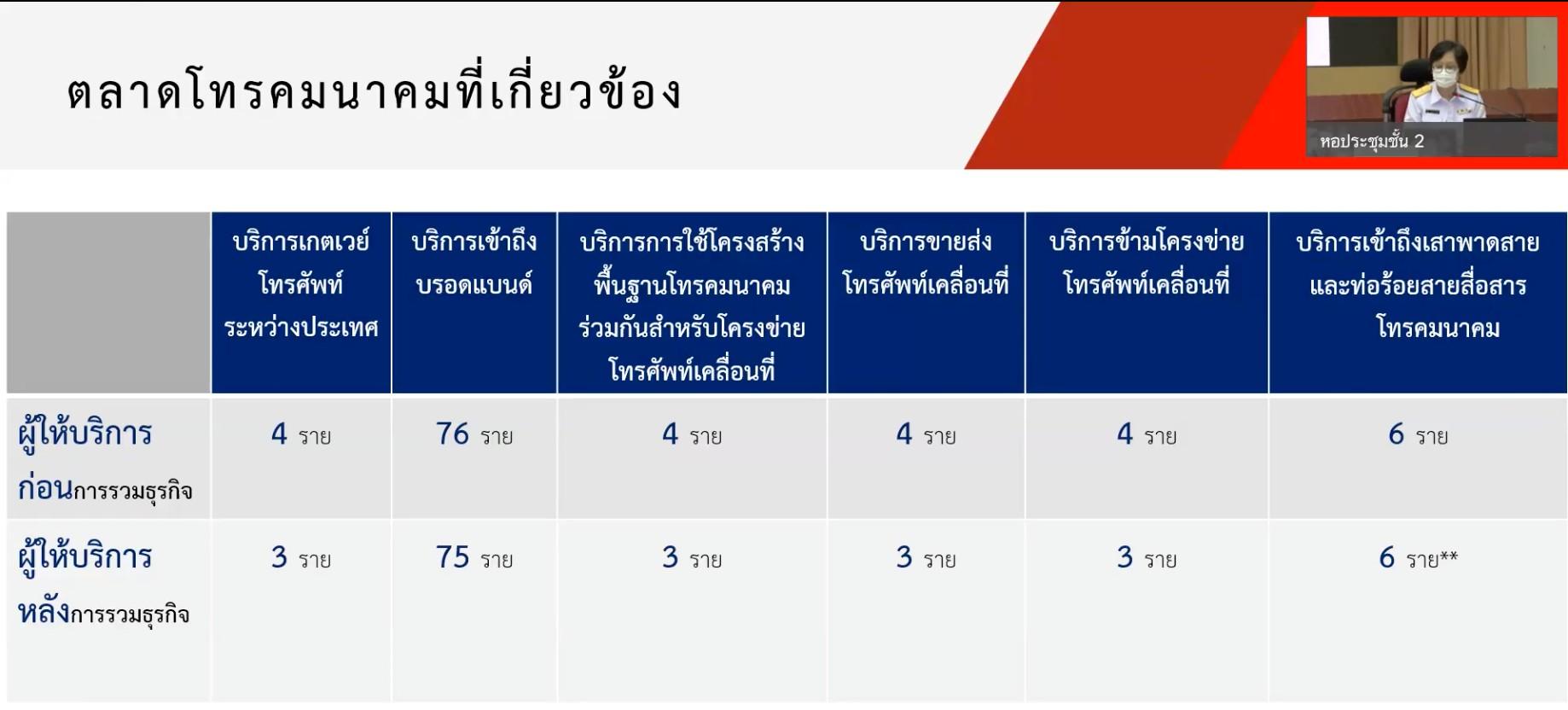 ตลาดโทรคมนาคมที่เกี่ยวข้อง

หอประชุมชั้น 2

| | บริการเกตเวย์โทรศัพท์ระหว่างประเทศ | บริการเข้าถึงบรอดแบนด์ | บริการการใช้โครงสร้างพื้นฐานโทรคมนาคมร่วมกันสำหรับโครงข่ายโทรศัพท์เคลื่อนที่ | บริการขายส่งโทรศัพท์เคลื่อนที่ | บริการข้ามโครงข่ายโทรศัพท์เคลื่อนที่ | บริการเข้าถึงเสาพาดสายและท่อร้อยสายสื่อสารโทรคมนาคม |
|---|---|---|---|---|---|---|
| ผู้ให้บริการก่อนการรวมธุรกิจ | 4 ราย | 76 ราย | 4 ราย | 4 ราย | 4 ราย | 6 ราย |
| ผู้ให้บริการหลังการรวมธุรกิจ | 3 ราย | 75 ราย | 3 ราย | 3 ราย | 3 ราย | 6 ราย** |